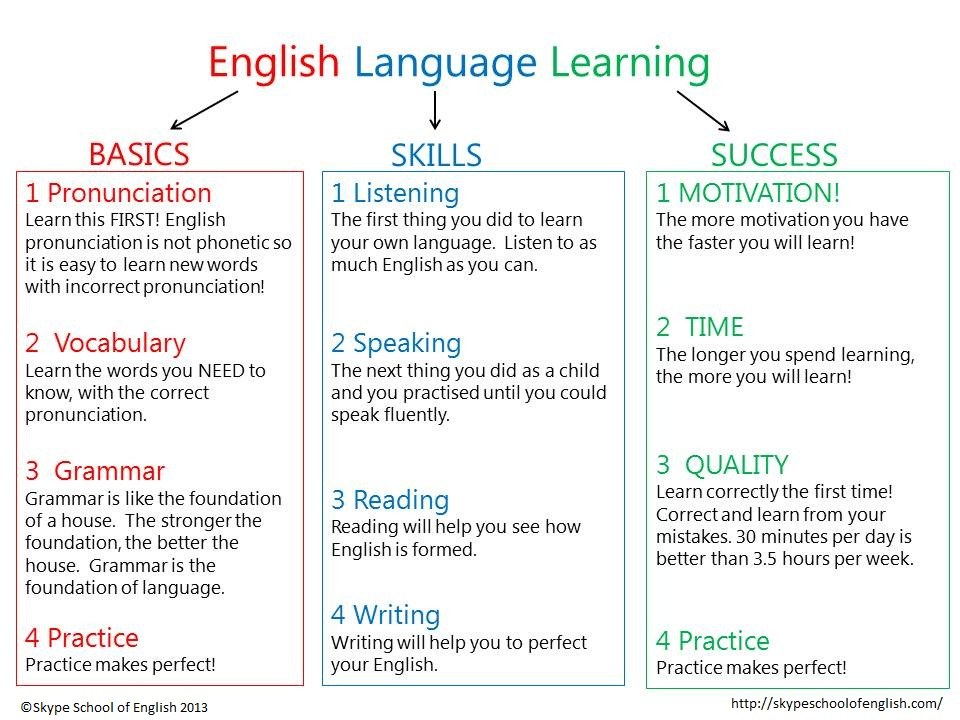 English Language Learning

BASICS

1 Pronunciation
Learn this FIRST! English pronunciation is not phonetic so it is easy to learn new words with incorrect pronunciation!

2 Vocabulary
Learn the words you NEED to know, with the correct pronunciation.

3 Grammar
Grammar is like the foundation of a house. The stronger the foundation, the better the house. Grammar is the foundation of language.

4 Practice
Practice makes perfect!

SKILLS

1 Listening
The first thing you did to learn your own language. Listen to as much English as you can.

2 Speaking
The next thing you did as a child and you practised until you could speak fluently.

3 Reading
Reading will help you see how English is formed.

4 Writing
Writing will help you to perfect your English.

SUCCESS

1 MOTIVATION!
The more motivation you have the faster you will learn!

2 TIME
The longer you spend learning, the more you will learn!

3 QUALITY
Learn correctly the first time! Correct and learn from your mistakes. 30 minutes per day is better than 3.5 hours per week.

4 Practice
Practice makes perfect!

©Skype School of English 2013

http://skypeschoolofenglish.com/